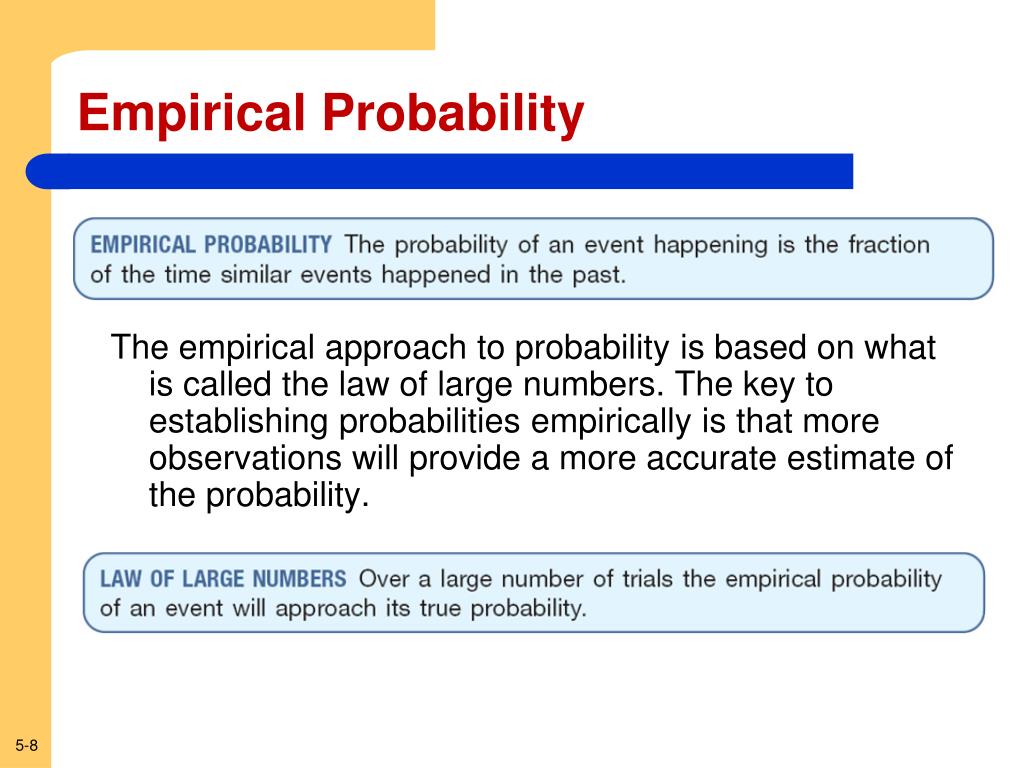 Empirical Probability

EMPIRICAL PROBABILITY The probability of an event happening is the fraction of the time similar events happened in the past.

The empirical approach to probability is based on what is called the law of large numbers. The key to establishing probabilities empirically is that more observations will provide a more accurate estimate of the probability.

LAW OF LARGE NUMBERS Over a large number of trials the empirical probability of an event will approach its true probability.

5-8